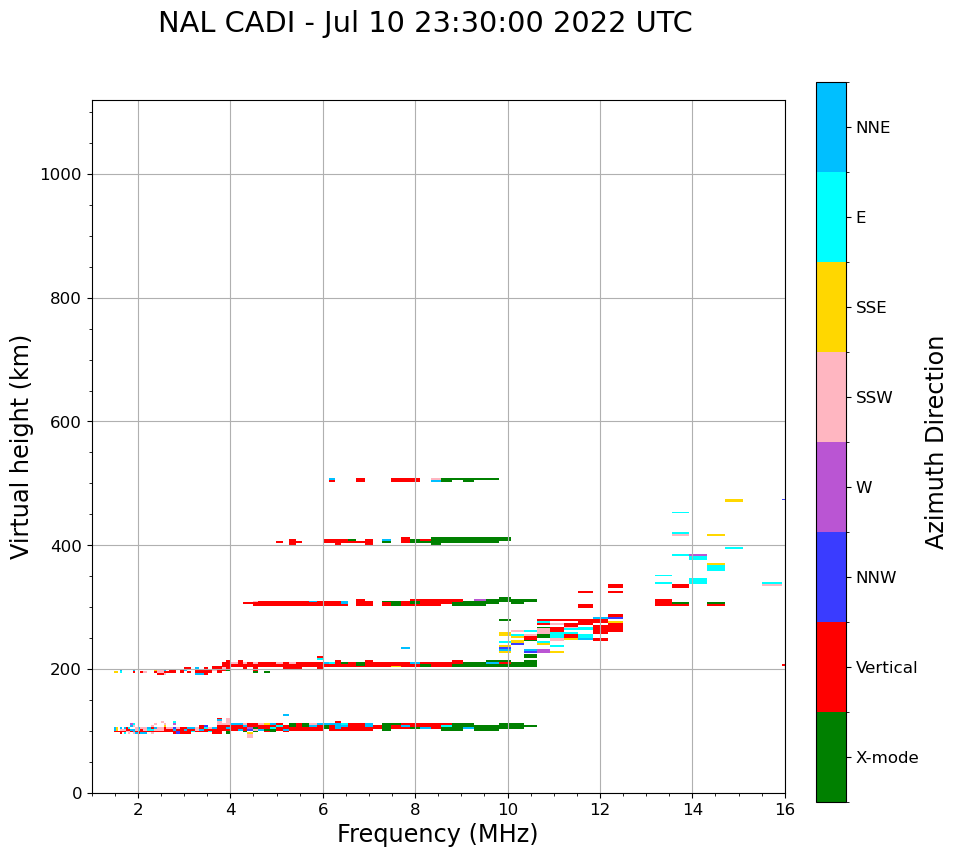 NAL CADI - Jul 10 23:30:00 2022 UTC

Virtual height (km)

1000
800
600
400
200
0

2
4
6
8
10
12
14
16

Frequency (MHz)

NNE
E
SSE
SSW
W
NNW
Vertical
X-mode

Azimuth Direction